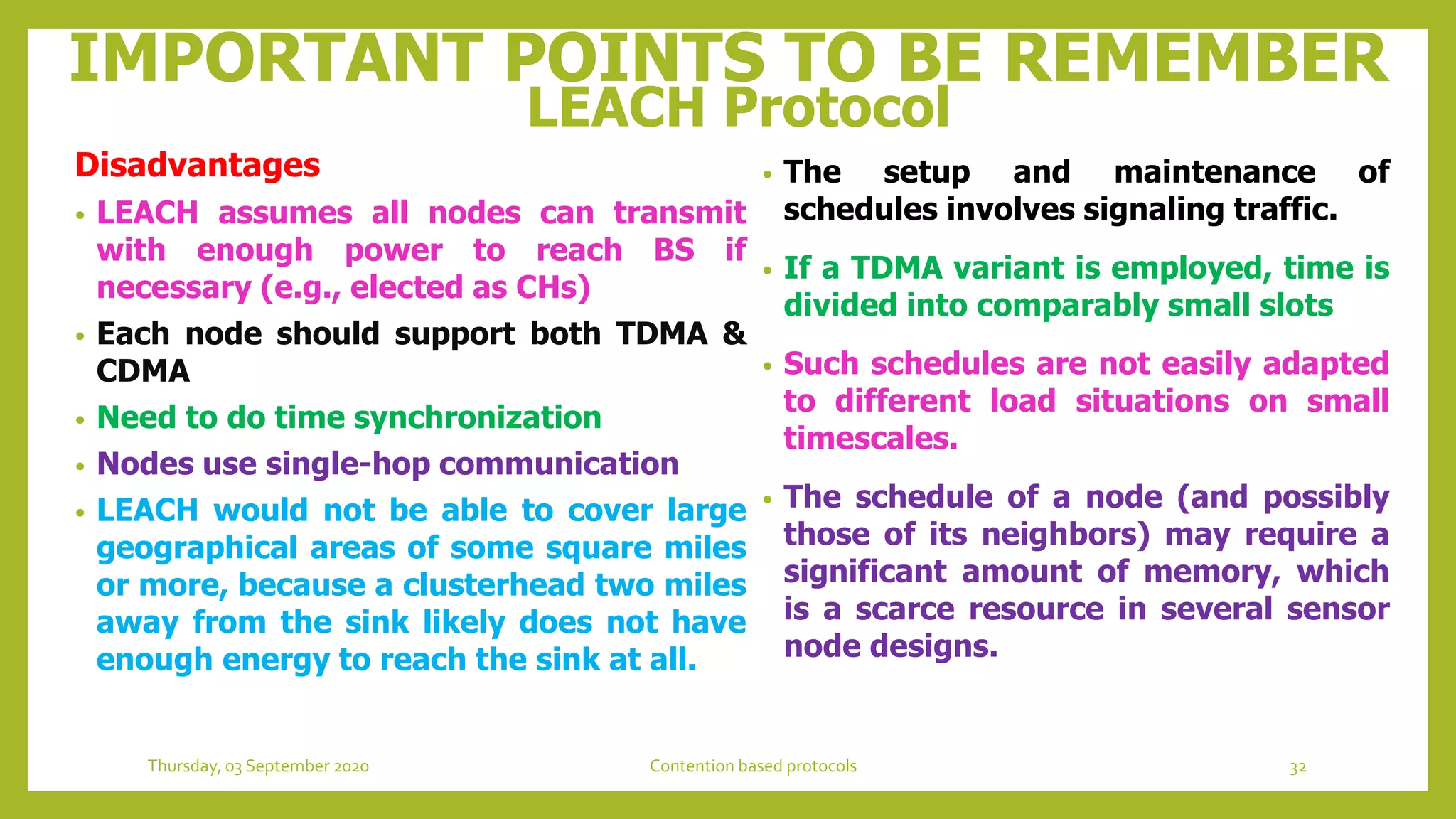 IMPORTANT POINTS TO BE REMEMBER
LEACH Protocol

Disadvantages

• LEACH assumes all nodes can transmit with enough power to reach BS if necessary (e.g., elected as CHs)

• Each node should support both TDMA & CDMA

• Need to do time synchronization

• Nodes use single-hop communication

• LEACH would not be able to cover large geographical areas of some square miles or more, because a clusterhead two miles away from the sink likely does not have enough energy to reach the sink at all.

• The setup and maintenance of schedules involves signaling traffic.

• If a TDMA variant is employed, time is divided into comparably small slots

• Such schedules are not easily adapted to different load situations on small timescales.

• The schedule of a node (and possibly those of its neighbors) may require a significant amount of memory, which is a scarce resource in several sensor node designs.

Thursday, 03 September 2020

Contention based protocols

32